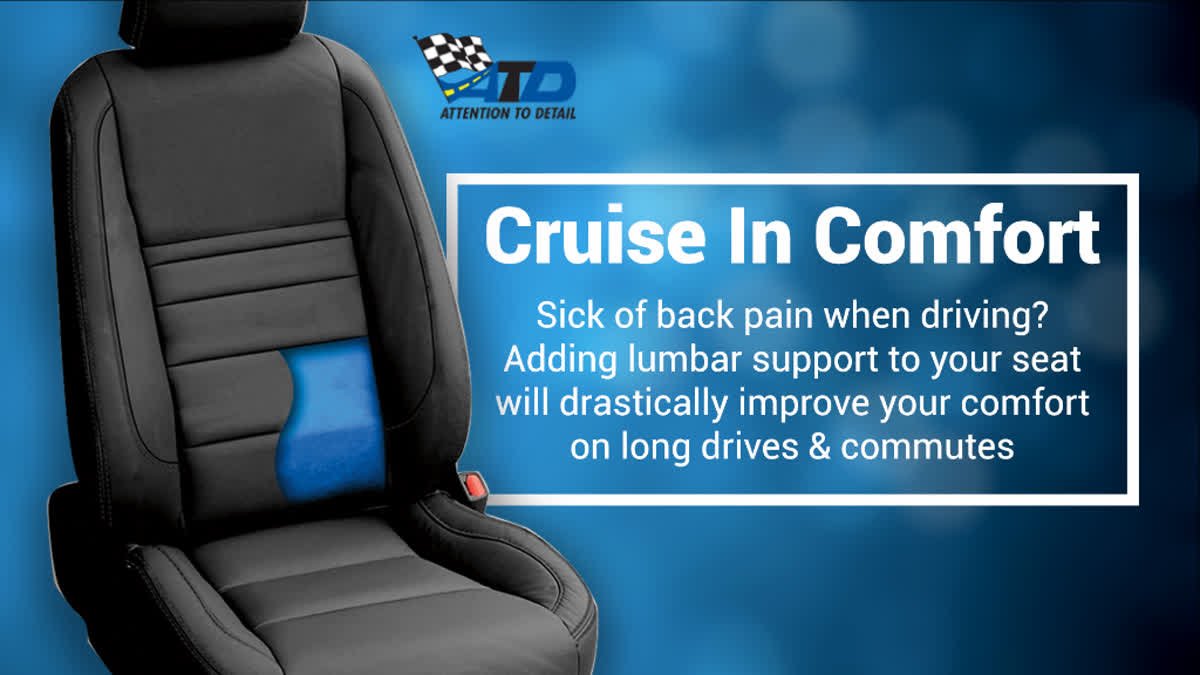 ATD
ATTENTION TO DETAIL

Cruise In Comfort

Sick of back pain when driving? Adding lumbar support to your seat will drastically improve your comfort on long drives & commutes